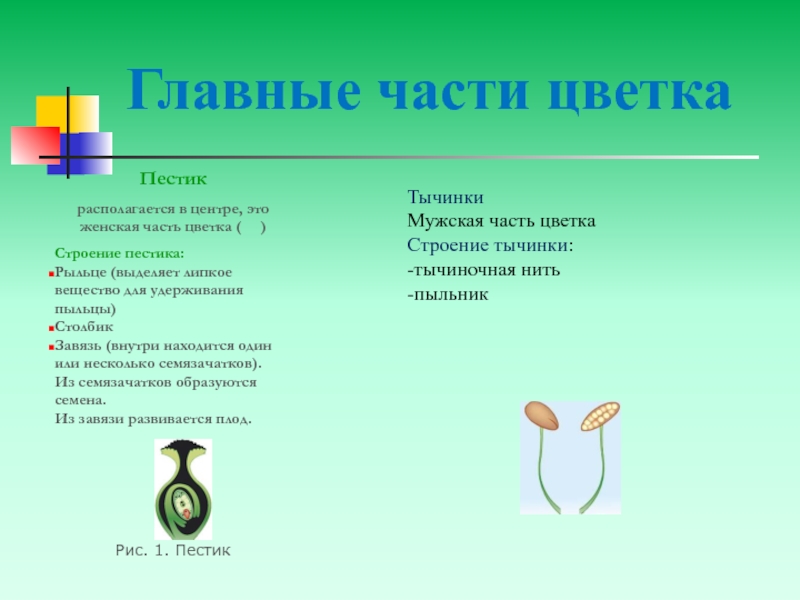 Главные части цветка

Пестик

располагается в центре, это женская часть цветка (     )

Строение пестика:

Рыльце (выделяет липкое вещество для удерживания пыльцы)

Столбик

Завязь (внутри находится один или несколько семязачатков). Из семязачатков образуются семена. Из завязи развивается плод.

Рис. 1. Пестик

Тычинки
Мужская часть цветка
Строение тычинки:
-тычиночная нить
-пыльник